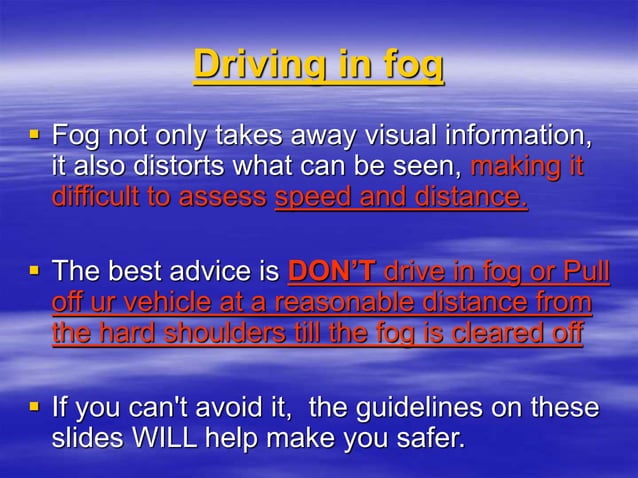 Driving in fog

▪ Fog not only takes away visual information, it also distorts what can be seen, making it difficult to assess speed and distance.

▪ The best advice is DON'T drive in fog or Pull off ur vehicle at a reasonable distance from the hard shoulders till the fog is cleared off

▪ If you can't avoid it, the guidelines on these slides WILL help make you safer.